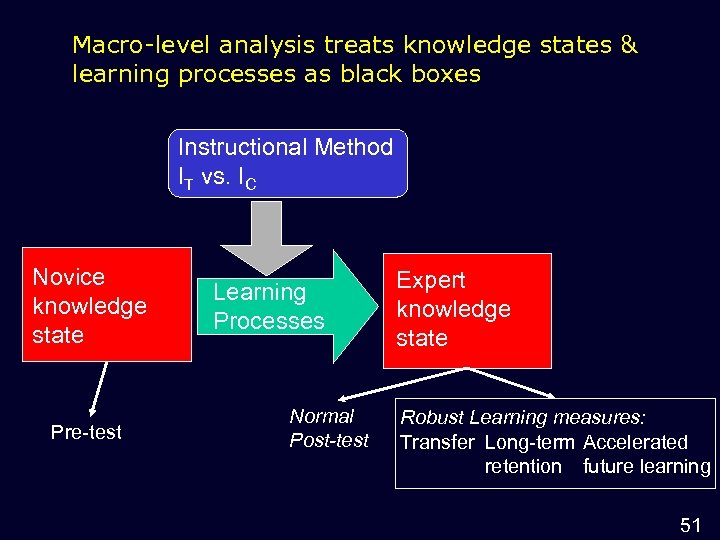 Macro-level analysis treats knowledge states & learning processes as black boxes

Instructional Method
$I_T$ vs. $I_C$

Novice knowledge state

Learning Processes

Expert knowledge state

Pre-test

Normal Post-test

Robust Learning measures:
Transfer
Long-term retention
Accelerated future learning

51